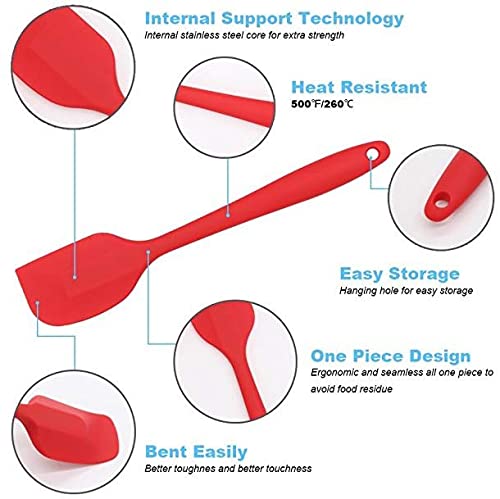 Internal Support Technology
Internal stainless steel core for extra strength

Heat Resistant
500℉/260℃

Easy Storage
Hanging hole for easy storage

One Piece Design
Ergonomic and seamless all one piece to avoid food residue

Bent Easily
Better toughnes and better touchness